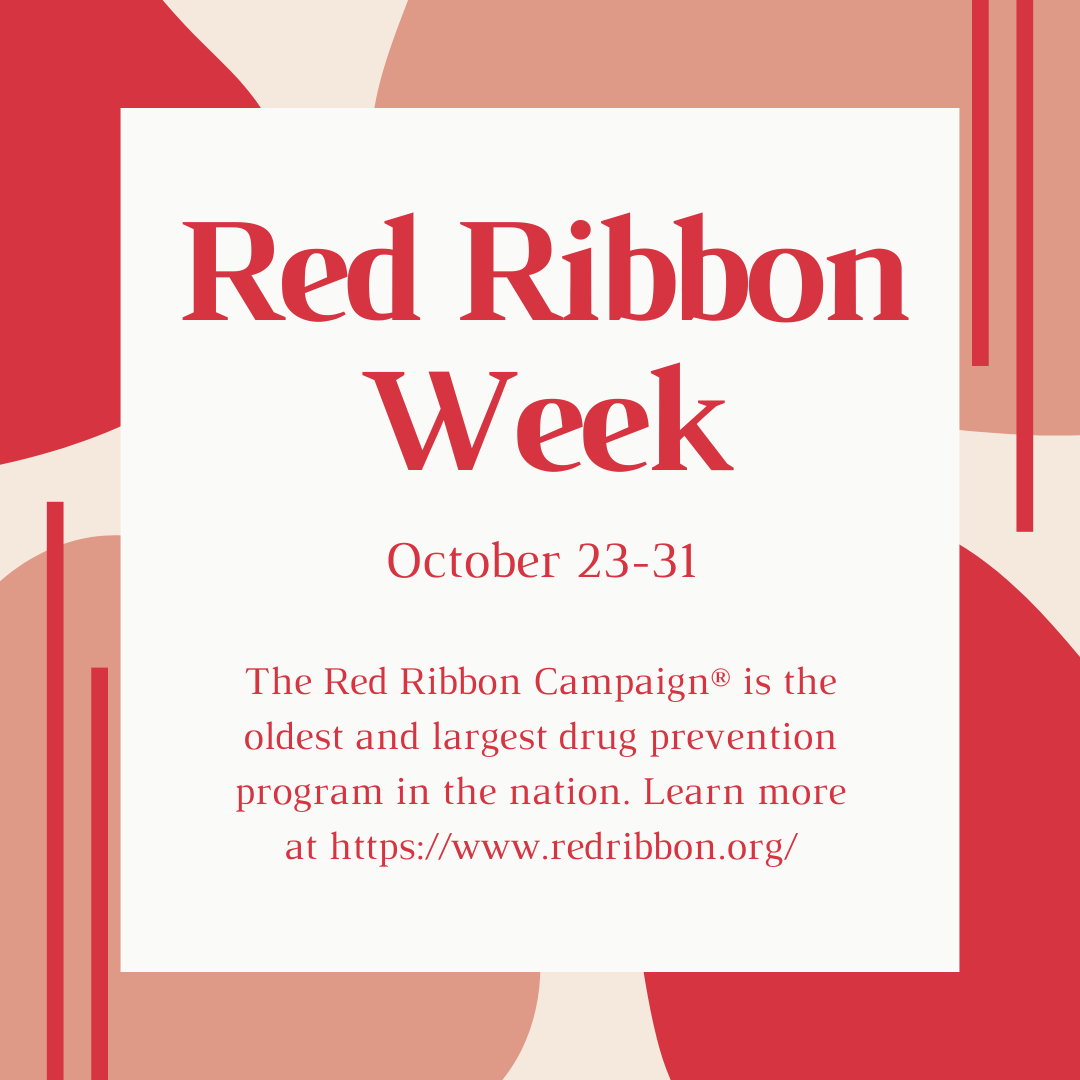 Red Ribbon Week

October 23-31

The Red Ribbon Campaign® is the oldest and largest drug prevention program in the nation. Learn more at https://www.redribbon.org/